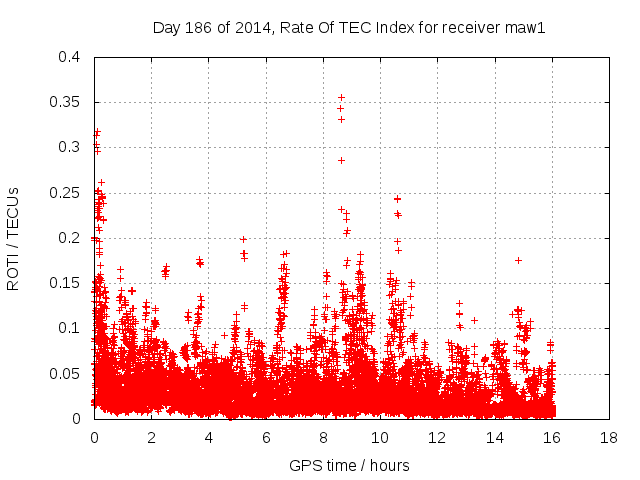 Day 186 of 2014, Rate Of TEC Index for receiver maw1

ROTI / TECUs

0.4
0.35
0.3
0.25
0.2
0.15
0.1
0.05
0

0 2 4 6 8 10 12 14 16 18

GPS time / hours